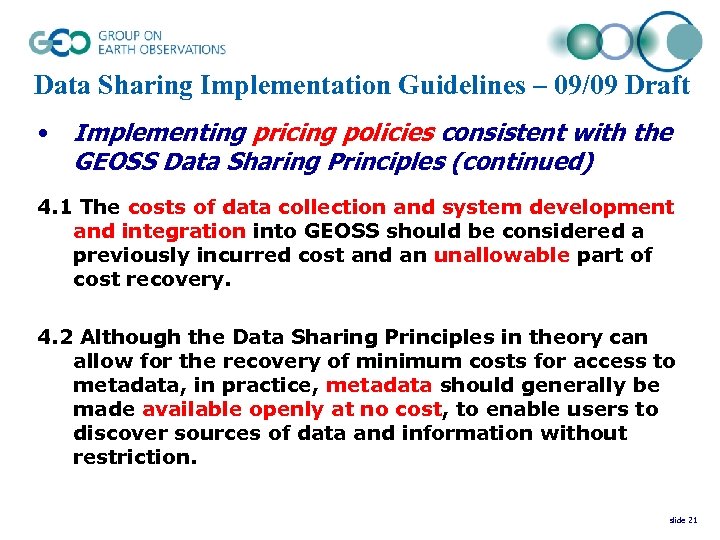 GEO GROUP ON EARTH OBSERVATIONS

Data Sharing Implementation Guidelines – 09/09 Draft

• Implementing pricing policies consistent with the GEOSS Data Sharing Principles (continued)

4.1 The costs of data collection and system development and integration into GEOSS should be considered a previously incurred cost and an unallowable part of cost recovery.

4.2 Although the Data Sharing Principles in theory can allow for the recovery of minimum costs for access to metadata, in practice, metadata should generally be made available openly at no cost, to enable users to discover sources of data and information without restriction.

slide 21